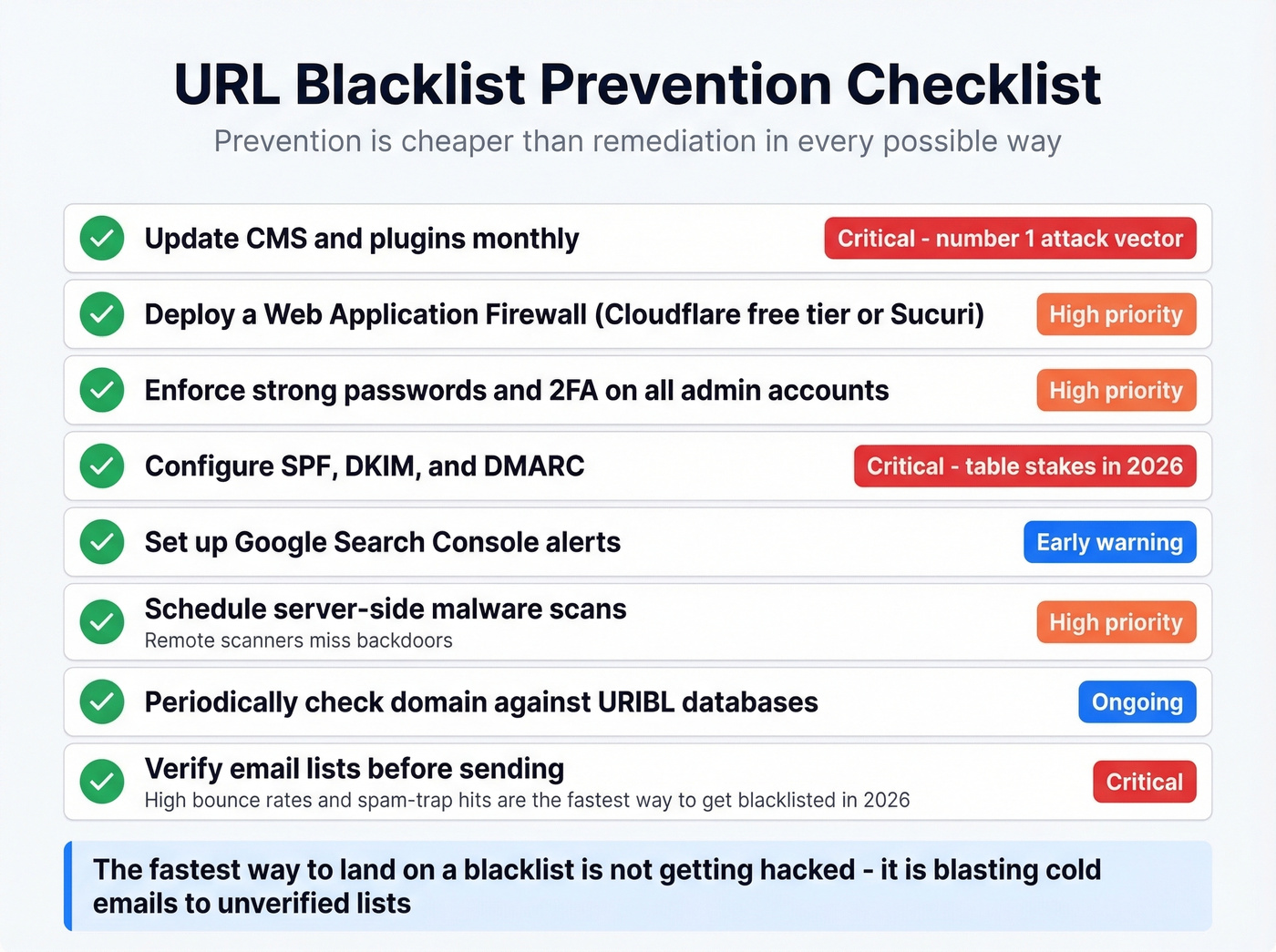 URL Blacklist Prevention Checklist

Prevention is cheaper than remediation in every possible way

Update CMS and plugins monthly
Critical - number 1 attack vector

Deploy a Web Application Firewall (Cloudflare free tier or Sucuri)
High priority

Enforce strong passwords and 2FA on all admin accounts
High priority

Configure SPF, DKIM, and DMARC
Critical - table stakes in 2026

Set up Google Search Console alerts
Early warning

Schedule server-side malware scans
Remote scanners miss backdoors
High priority

Periodically check domain against URIBL databases
Ongoing

Verify email lists before sending
High bounce rates and spam-trap hits are the fastest way to get blacklisted in 2026
Critical

The fastest way to land on a blacklist is not getting hacked - it is blasting cold emails to unverified lists